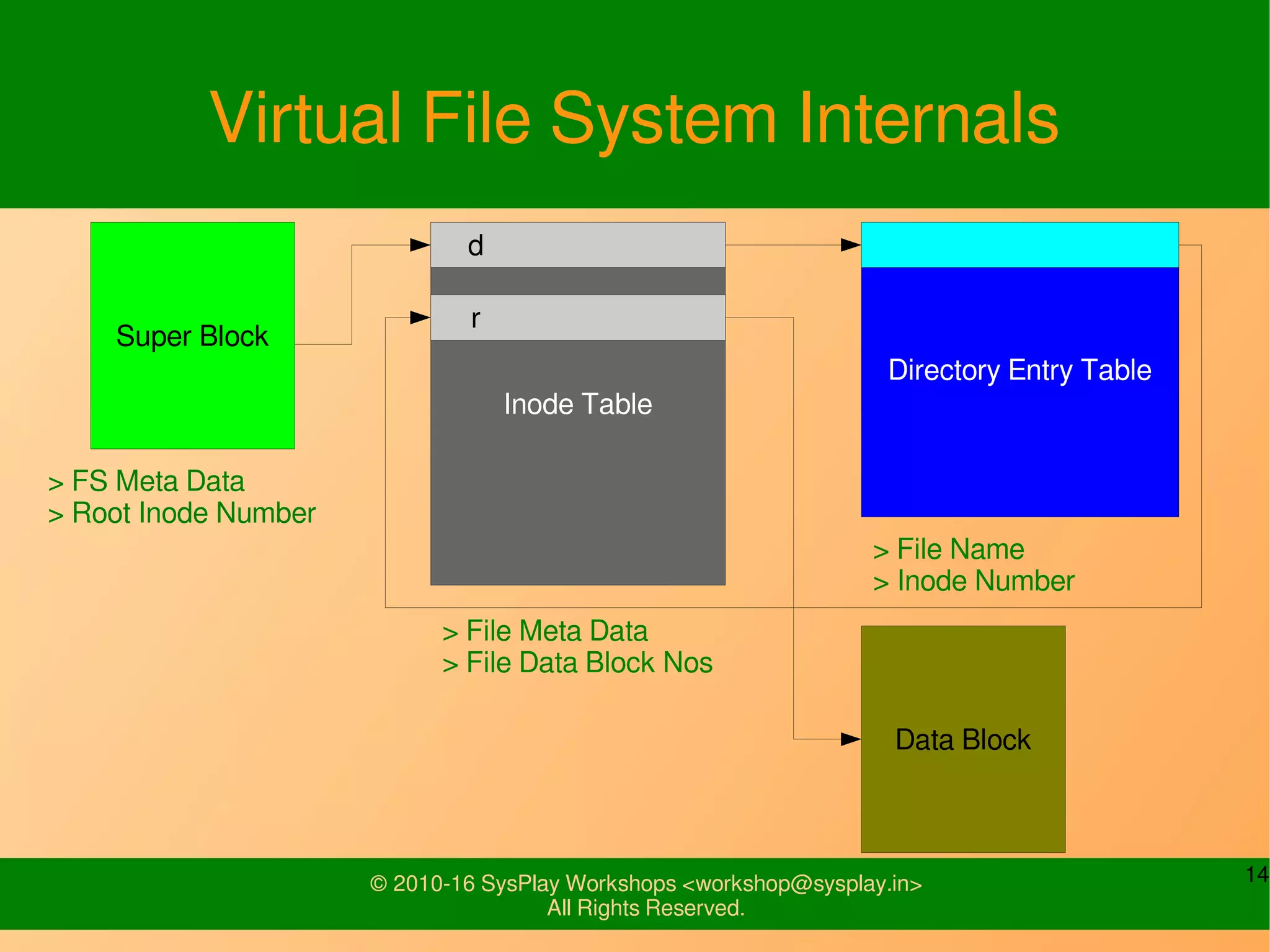 Virtual File System Internals

Super Block

> FS Meta Data
> Root Inode Number

d

r

Inode Table

> File Meta Data
> File Data Block Nos

Directory Entry Table

> File Name
> Inode Number

Data Block

© 2010-16 SysPlay Workshops <workshop@sysplay.in>
All Rights Reserved.

14